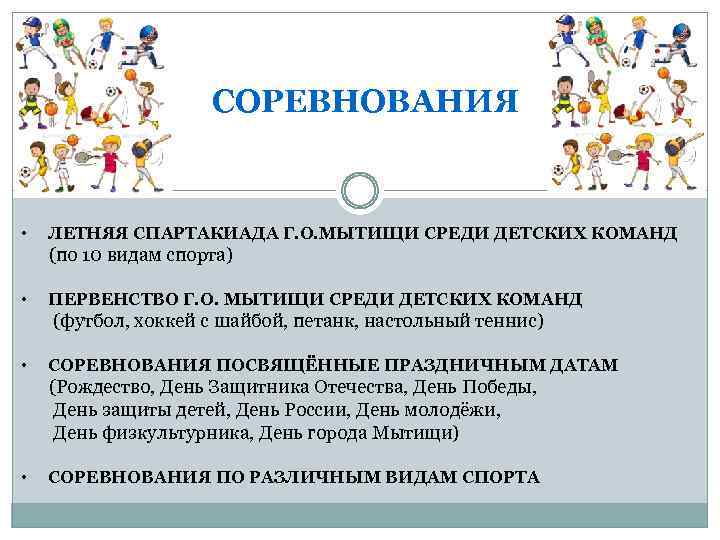 СОРЕВНОВАНИЯ

• ЛЕТНЯЯ СПАРТАКИАДА Г.О.МЫТИЩИ СРЕДИ ДЕТСКИХ КОМАНД (по 10 видам спорта)

• ПЕРВЕНСТВО Г.О. МЫТИЩИ СРЕДИ ДЕТСКИХ КОМАНД (футбол, хоккей с шайбой, петанк, настольный теннис)

• СОРЕВНОВАНИЯ ПОСВЯЩЁННЫЕ ПРАЗДНИЧНЫМ ДАТАМ (Рождество, День Защитника Отечества, День Победы, День защиты детей, День России, День молодёжи, День физкультурника, День города Мытищи)

• СОРЕВНОВАНИЯ ПО РАЗЛИЧНЫМ ВИДАМ СПОРТА